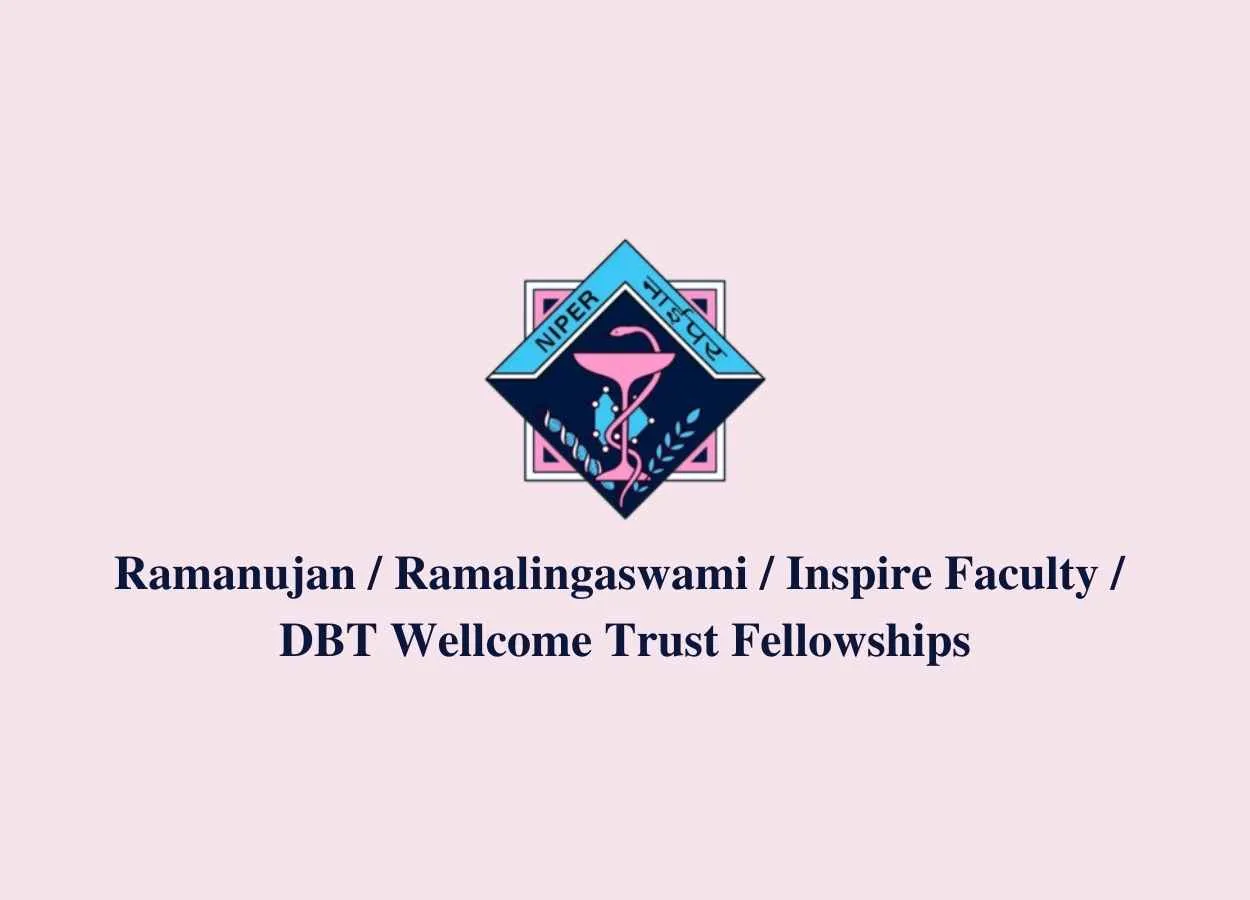 NIPER नाईपर

Ramanujan / Ramalingaswami / Inspire Faculty / DBT Wellcome Trust Fellowships